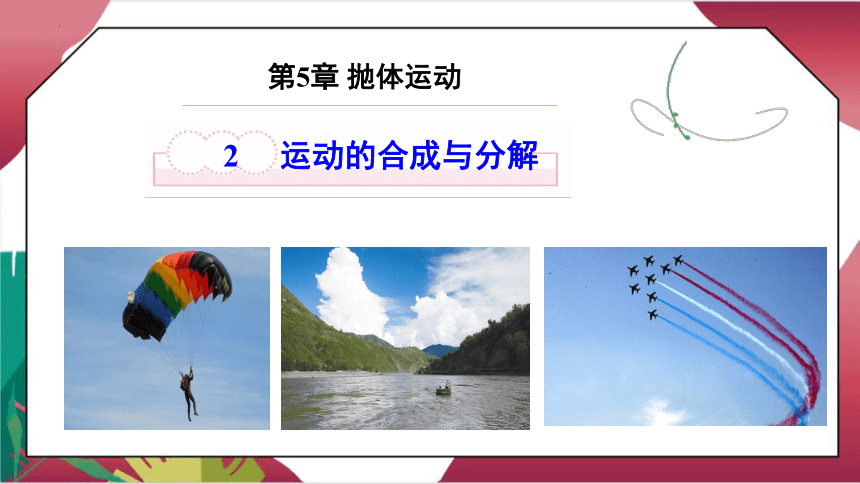 第5章 抛体运动

2 运动的合成与分解